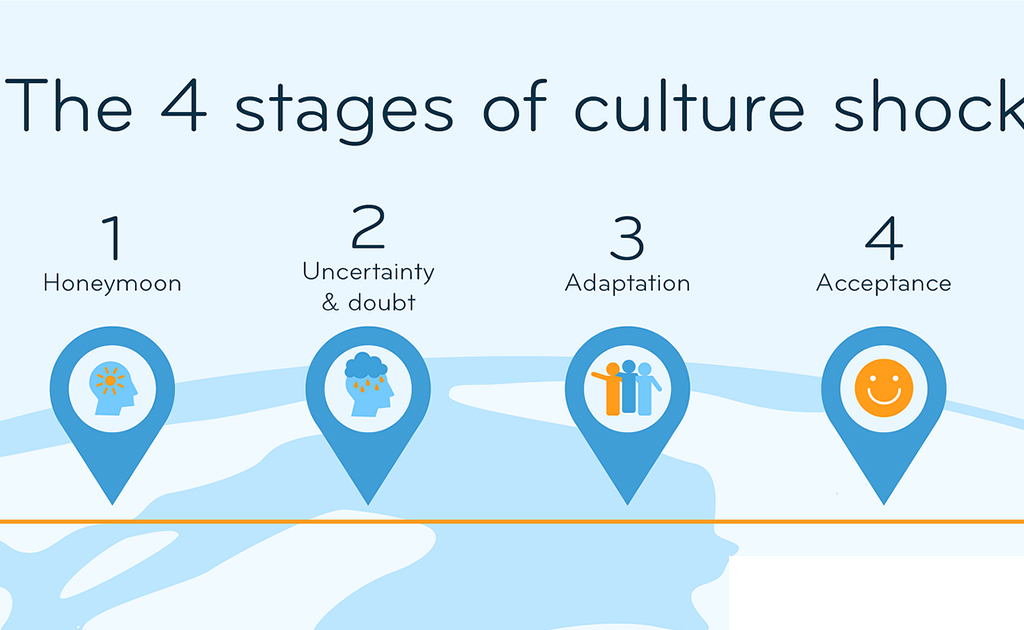 The 4 stages of culture shock

1
Honeymoon

2
Uncertainty & doubt

3
Adaptation

4
Acceptance